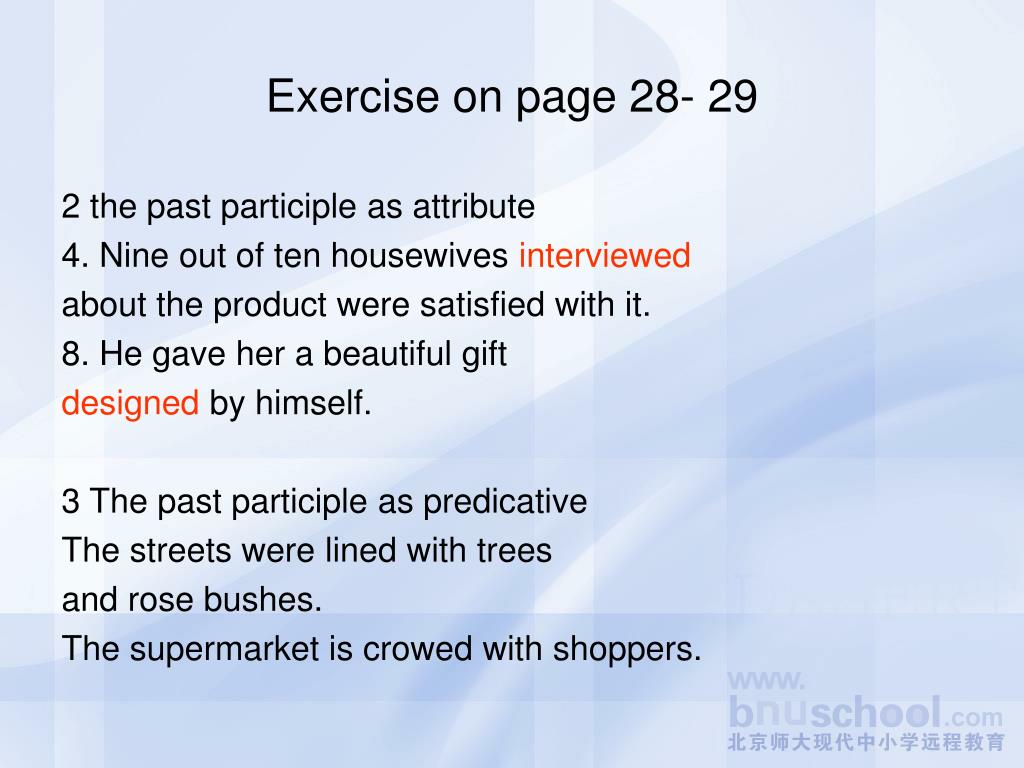 Exercise on page 28- 29

2 the past participle as attribute
4. Nine out of ten housewives interviewed about the product were satisfied with it.
8. He gave her a beautiful gift designed by himself.

3 The past participle as predicative
The streets were lined with trees and rose bushes.
The supermarket is crowed with shoppers.

www.
bnuschool.com
北京师大现代中小学远程教育